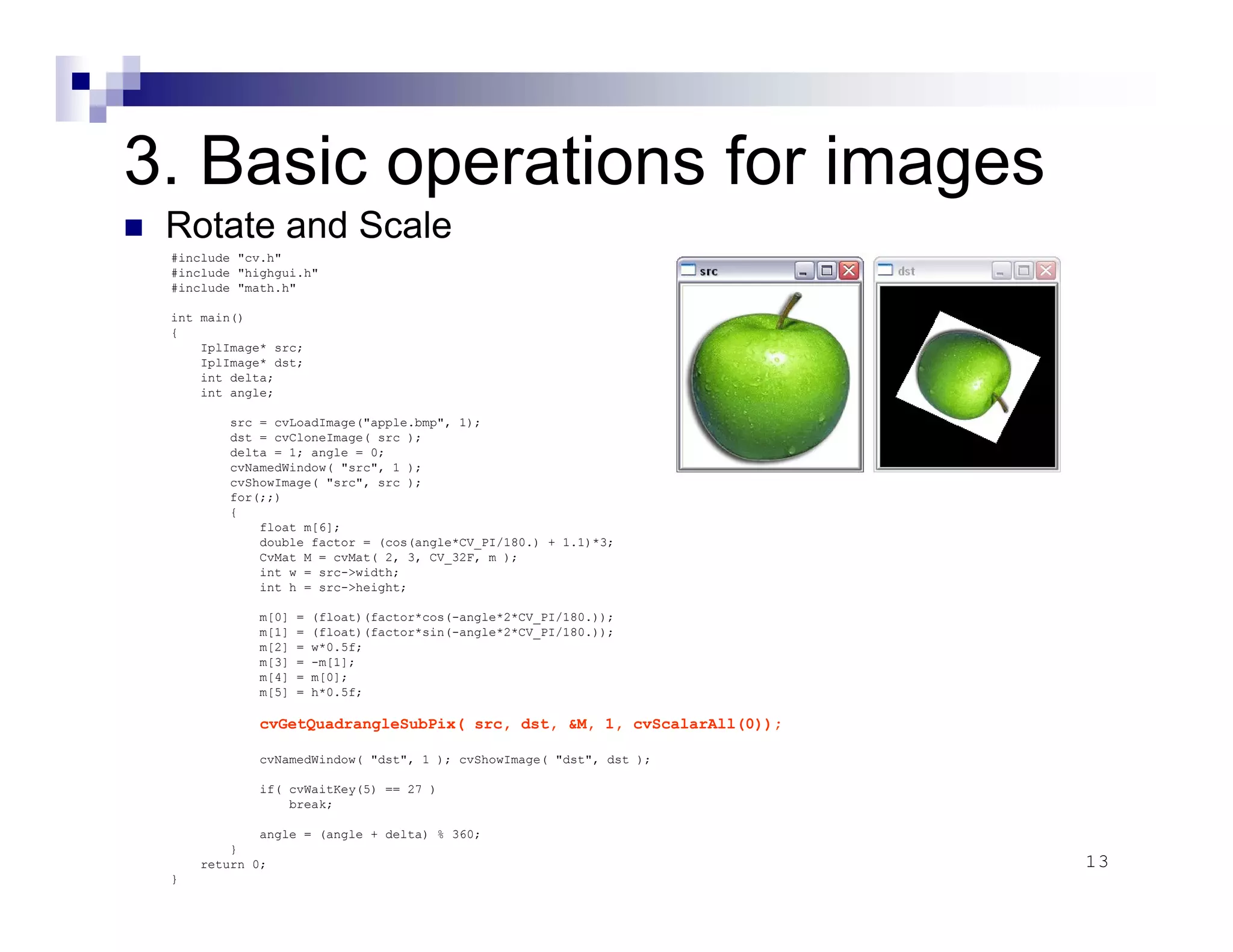 3. Basic operations for images

Rotate and Scale

#include "cv.h"
#include "highgui.h"
#include "math.h"

int main()
{
    IplImage* src;
    IplImage* dst;
    int delta;
    int angle;

        src = cvLoadImage("apple.bmp", 1);
        dst = cvCloneImage( src );
        delta = 1; angle = 0;
        cvNamedWindow( "src", 1 );
        cvShowImage( "src", src );
        for(;;)
        {
            float m[6];
            double factor = (cos(angle*CV_PI/180.) + 1.1)*3;
            CvMat M = cvMat( 2, 3, CV_32F, m );
            int w = src->width;
            int h = src->height;

            m[0] = (float)(factor*cos(-angle*2*CV_PI/180.));
            m[1] = (float)(factor*sin(-angle*2*CV_PI/180.));
            m[2] = w*0.5f;
            m[3] = -m[1];
            m[4] = m[0];
            m[5] = h*0.5f;

            cvGetQuadrangleSubPix( src, dst, &M, 1, cvScalarAll(0));

            cvNamedWindow( "dst", 1 ); cvShowImage( "dst", dst );

            if( cvWaitKey(5) == 27 )
                break;

            angle = (angle + delta) % 360;
        }
    return 0;
}

src

dst

13